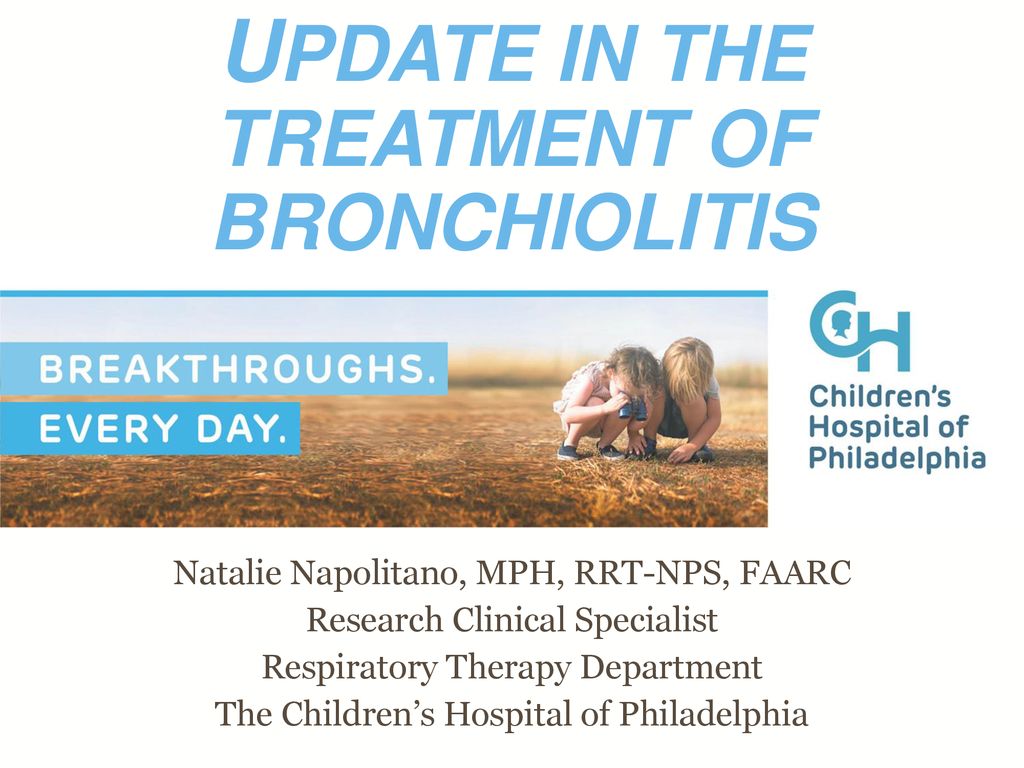 UPDATE IN THE TREATMENT OF BRONCHIOLITIS

BREAKTHROUGHS.
EVERY DAY.

CH
Children's Hospital of Philadelphia

Natalie Napolitano, MPH, RRT-NPS, FAARC
Research Clinical Specialist
Respiratory Therapy Department
The Children's Hospital of Philadelphia